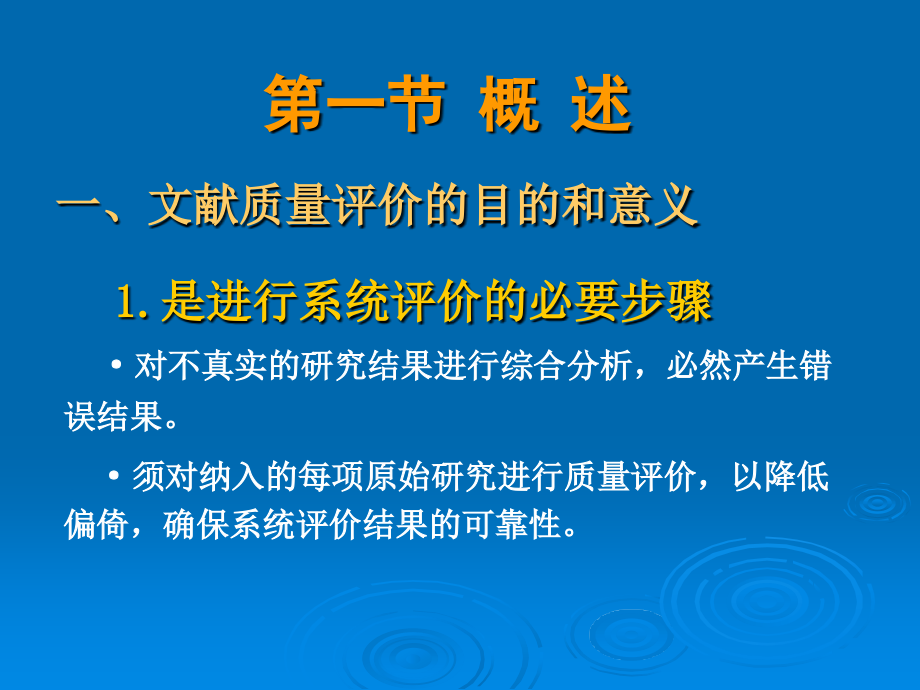 第一节 概 述

一、文献质量评价的目的和意义

1. 是进行系统评价的必要步骤

• 对不真实的研究结果进行综合分析，必然产生错误结果。

• 须对纳入的每项原始研究进行质量评价，以降低偏倚，确保系统评价结果的可靠性。